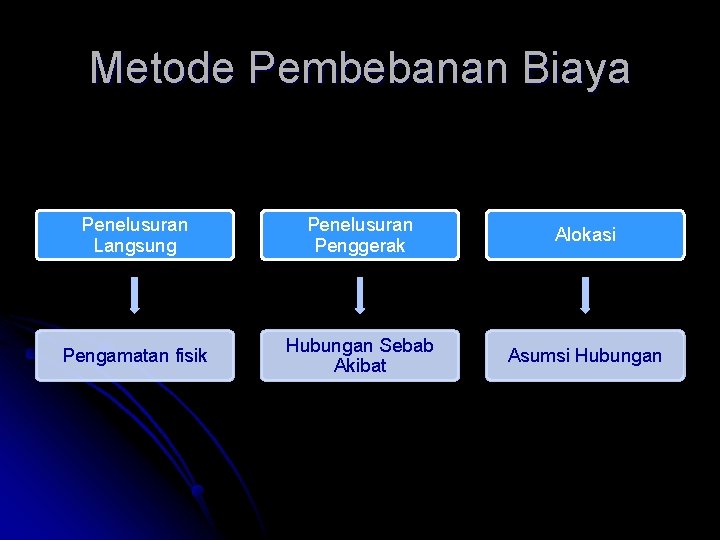 Metode Pembebanan Biaya

Penelusuran Langsung

Penelusuran Penggerak

Alokasi

Pengamatan fisik

Hubungan Sebab Akibat

Asumsi Hubungan